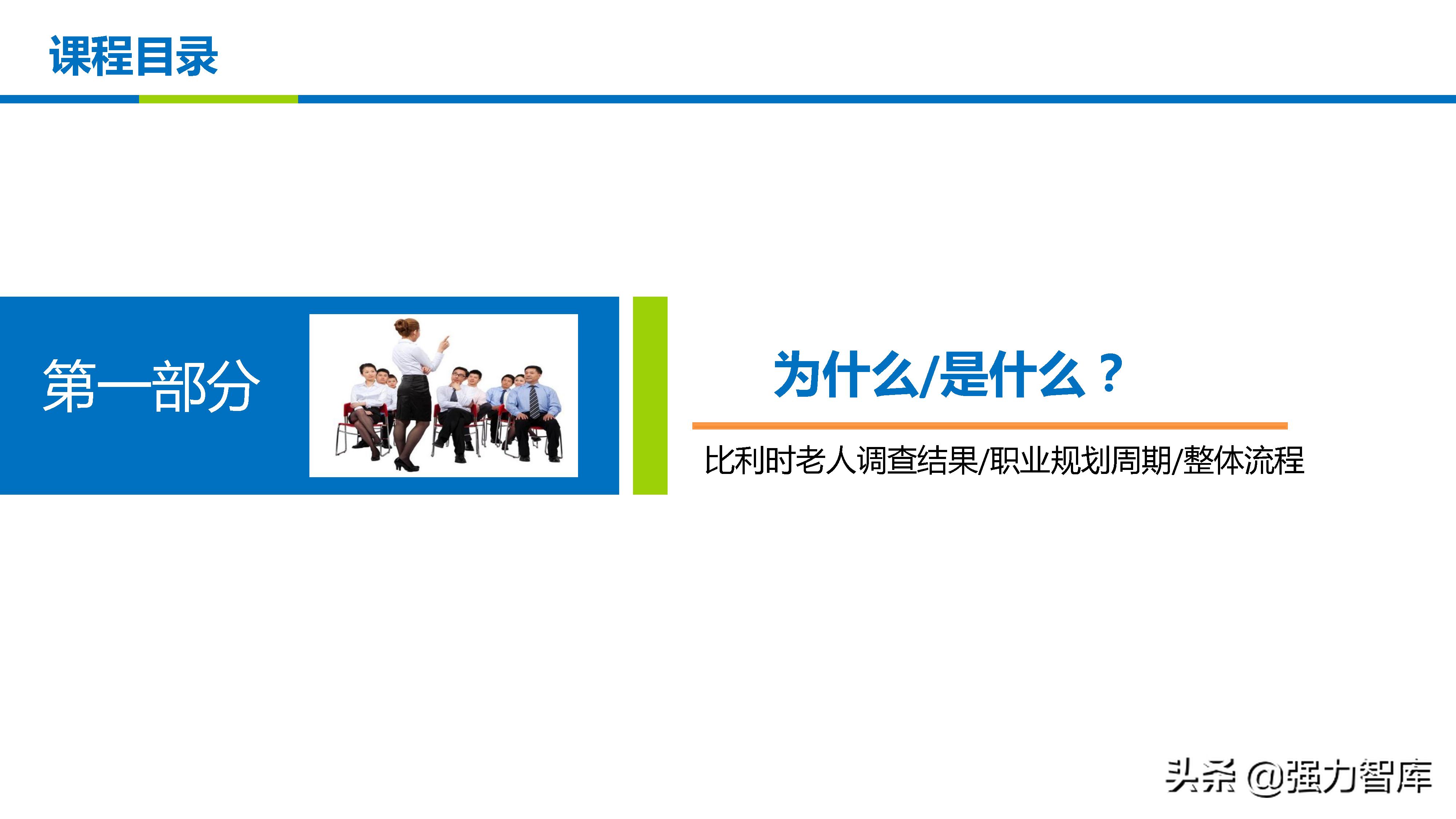 课程目录

第一部分

为什么/是什么？

比利时老人调查结果/职业规划周期/整体流程

头条 @强力智库